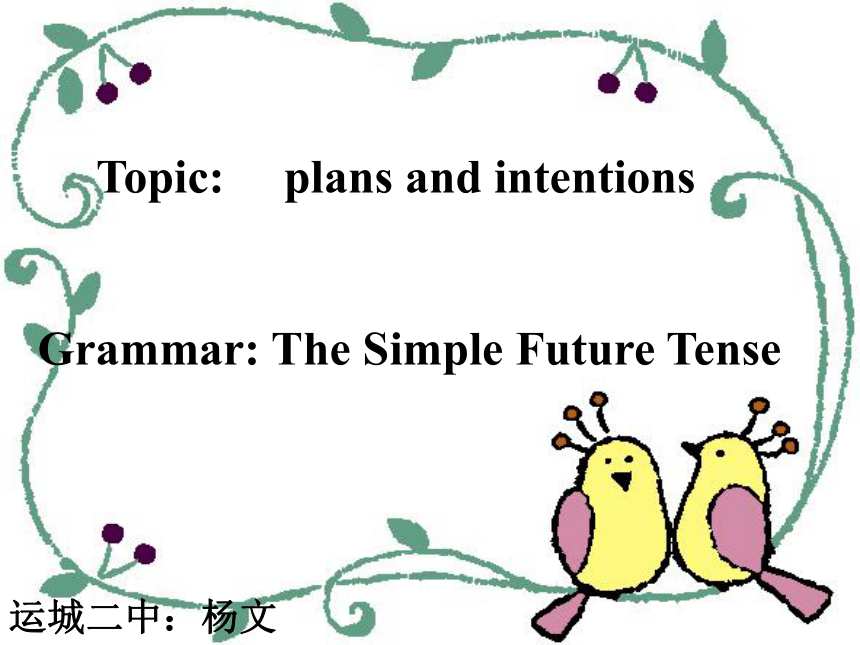 Topic: plans and intentions

Grammar: The Simple Future Tense

运城二中：杨文